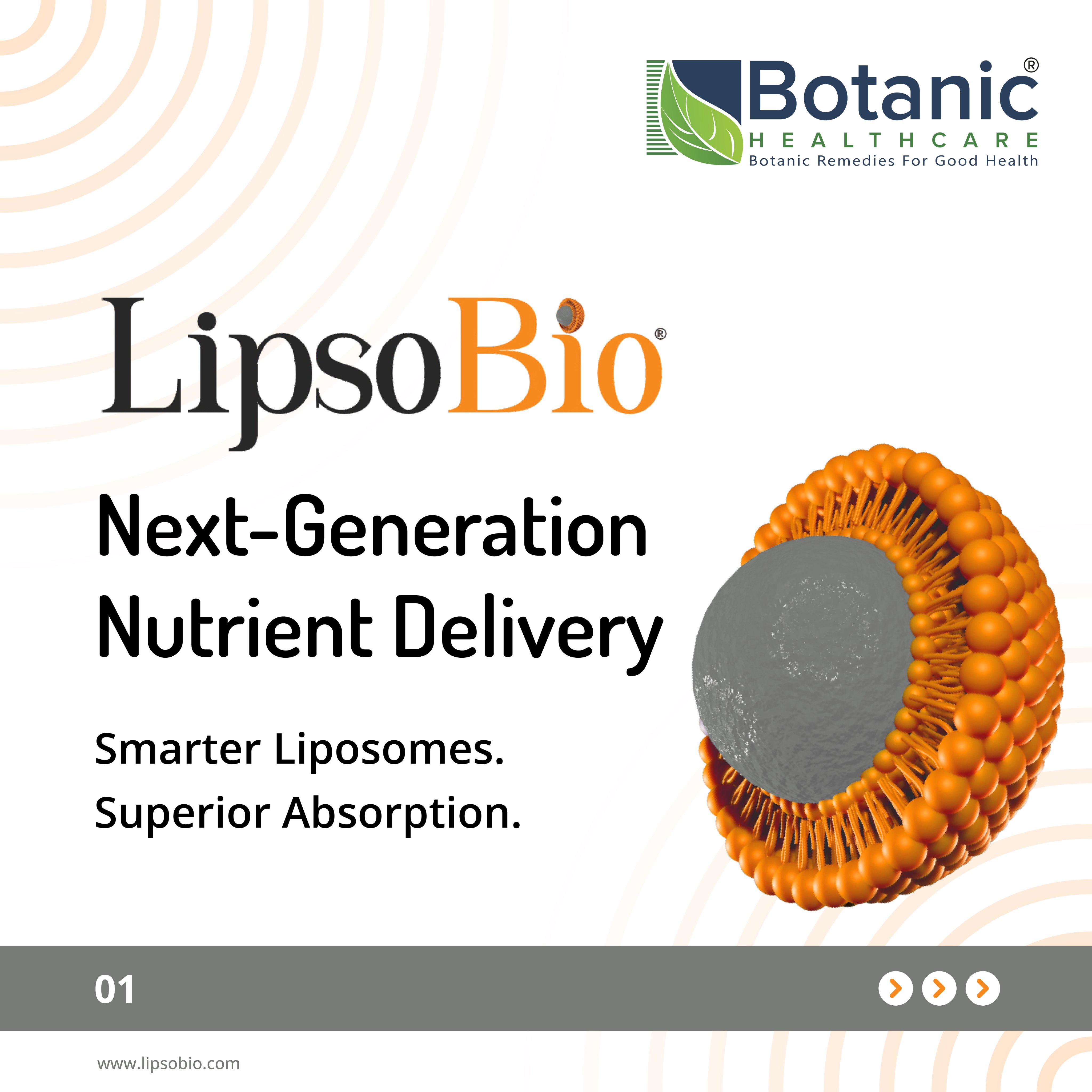 Botanic®
HEALTHCARE
Botanic Remedies For Good Health

LipsoBio®

Next-Generation Nutrient Delivery

Smarter Liposomes.
Superior Absorption.

01

www.lipsobio.com